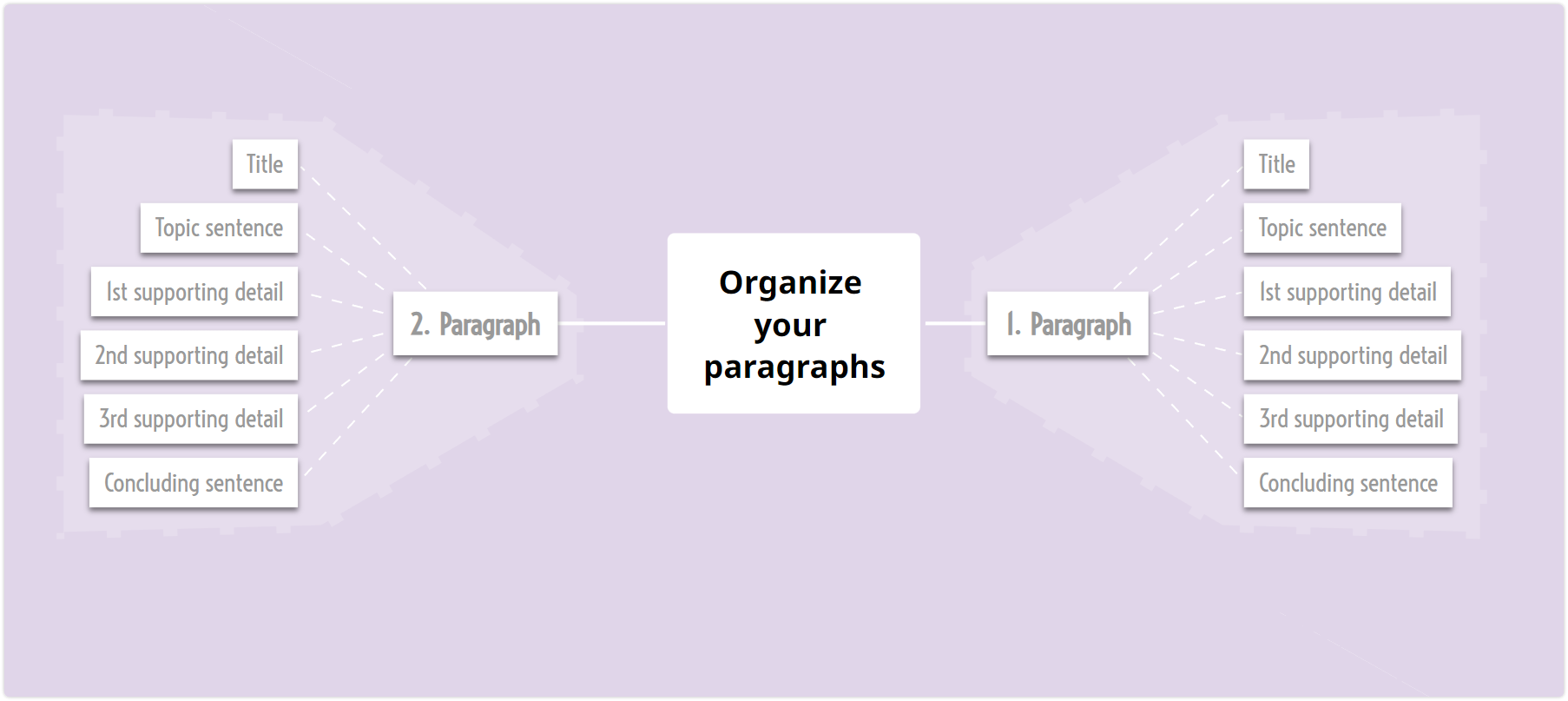 Organize your paragraphs

1. Paragraph

Title

Topic sentence

1st supporting detail

2nd supporting detail

3rd supporting detail

Concluding sentence

2. Paragraph

Title

Topic sentence

1st supporting detail

2nd supporting detail

3rd supporting detail

Concluding sentence